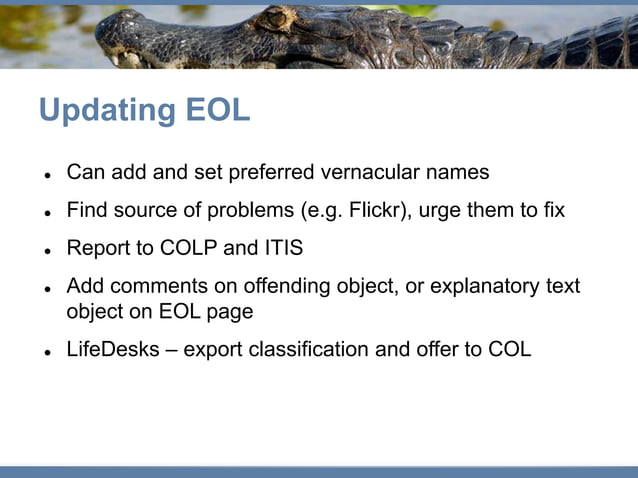 Updating EOL

- Can add and set preferred vernacular names
- Find source of problems (e.g. Flickr), urge them to fix
- Report to COLP and ITIS
- Add comments on offending object, or explanatory text object on EOL page
- LifeDesks – export classification and offer to COL